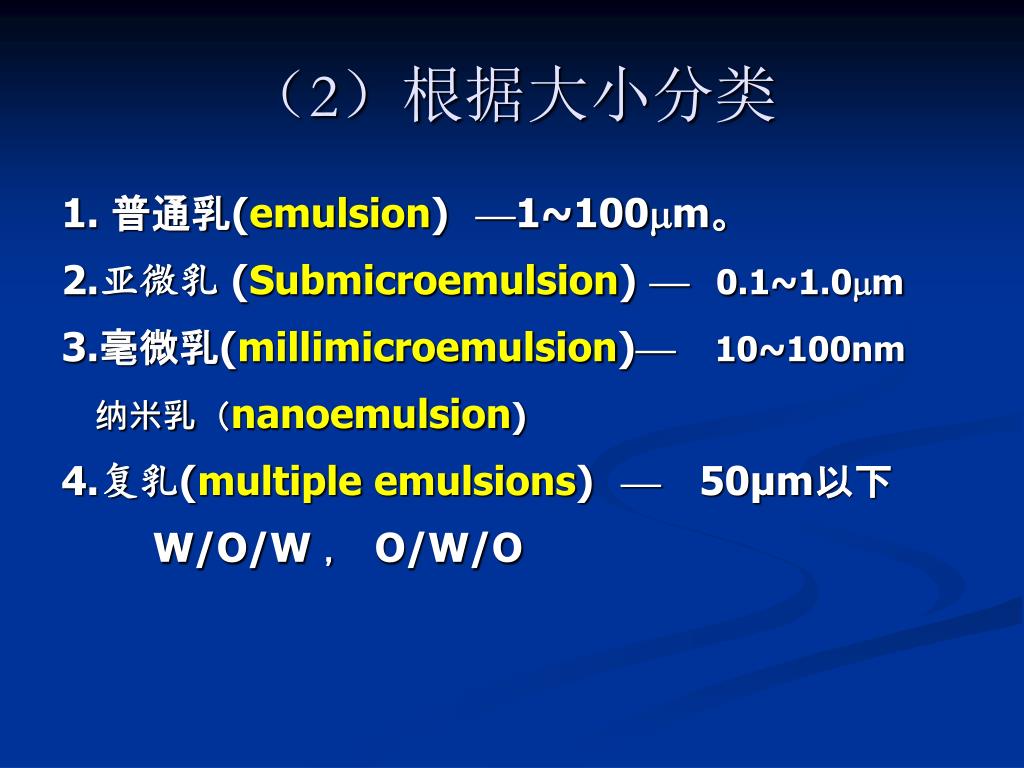 （2）根据大小分类

1. 普通乳(emulsion) —1~100μm。

2.亚微乳 (Submicroemulsion) — 0.1~1.0μm

3.毫微乳(millimicroemulsion)— 10~100nm

纳米乳（nanoemulsion)

4.复乳(multiple emulsions) — 50μm以下

W/O/W， O/W/O